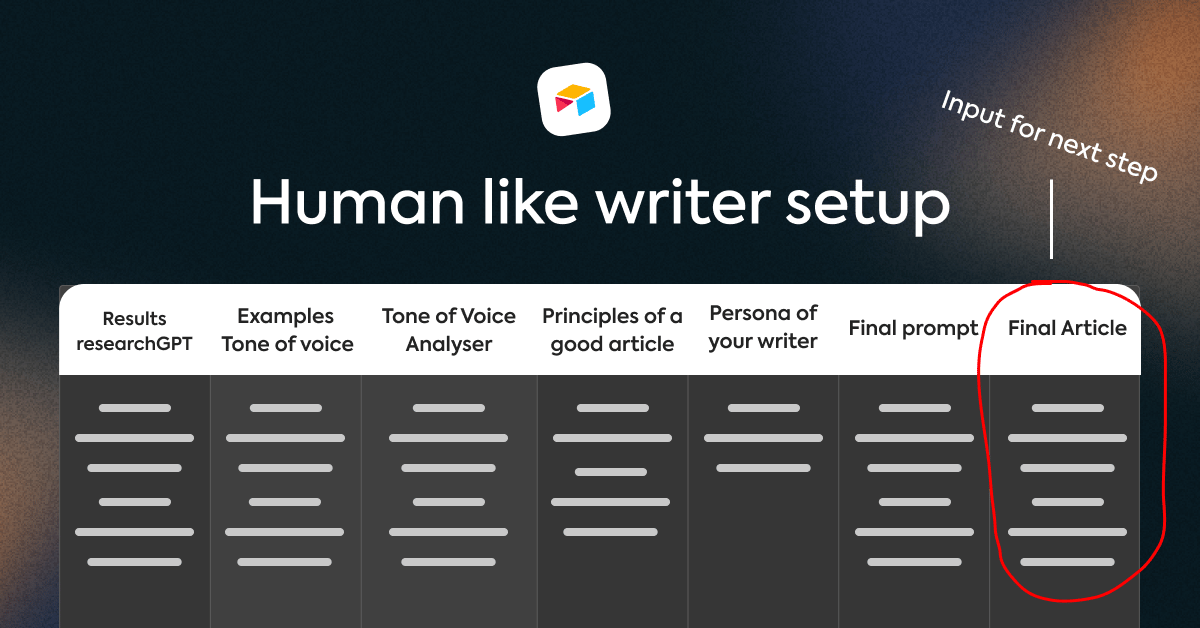 Input for next step

Human like writer setup

| Results researchGPT | Examples Tone of voice | Tone of Voice Analyser | Principles of a good article | Persona of your writer | Final prompt | Final Article |
|---|---|---|---|---|---|---|